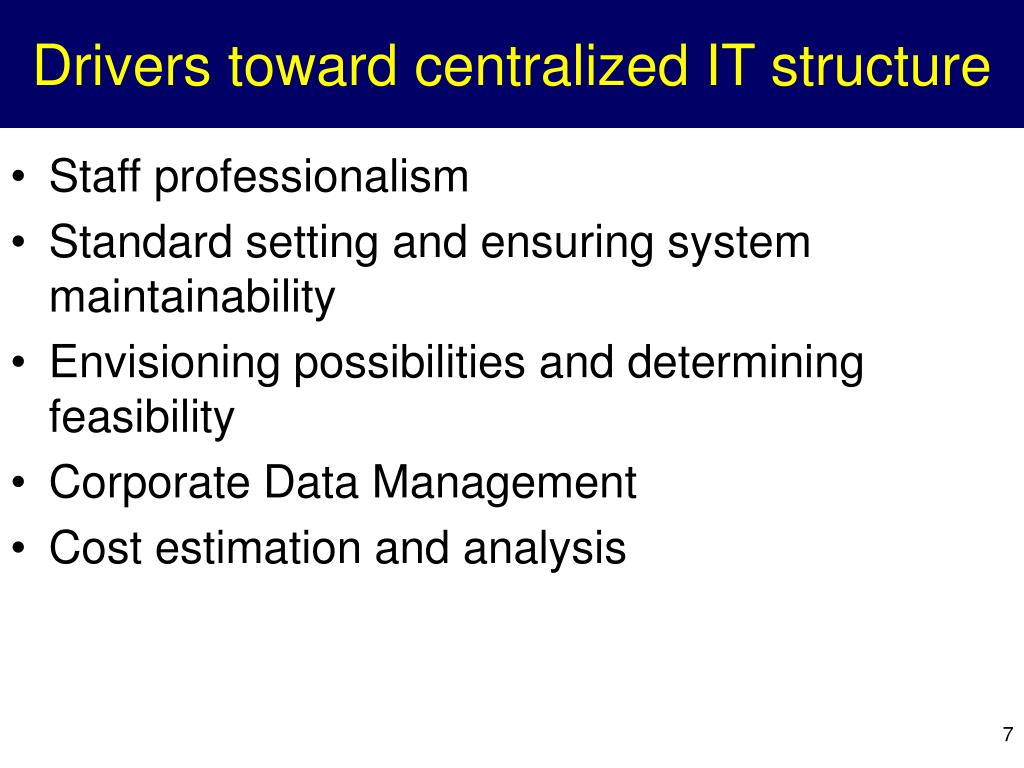 Drivers toward centralized IT structure

• Staff professionalism
• Standard setting and ensuring system maintainability
• Envisioning possibilities and determining feasibility
• Corporate Data Management
• Cost estimation and analysis

7